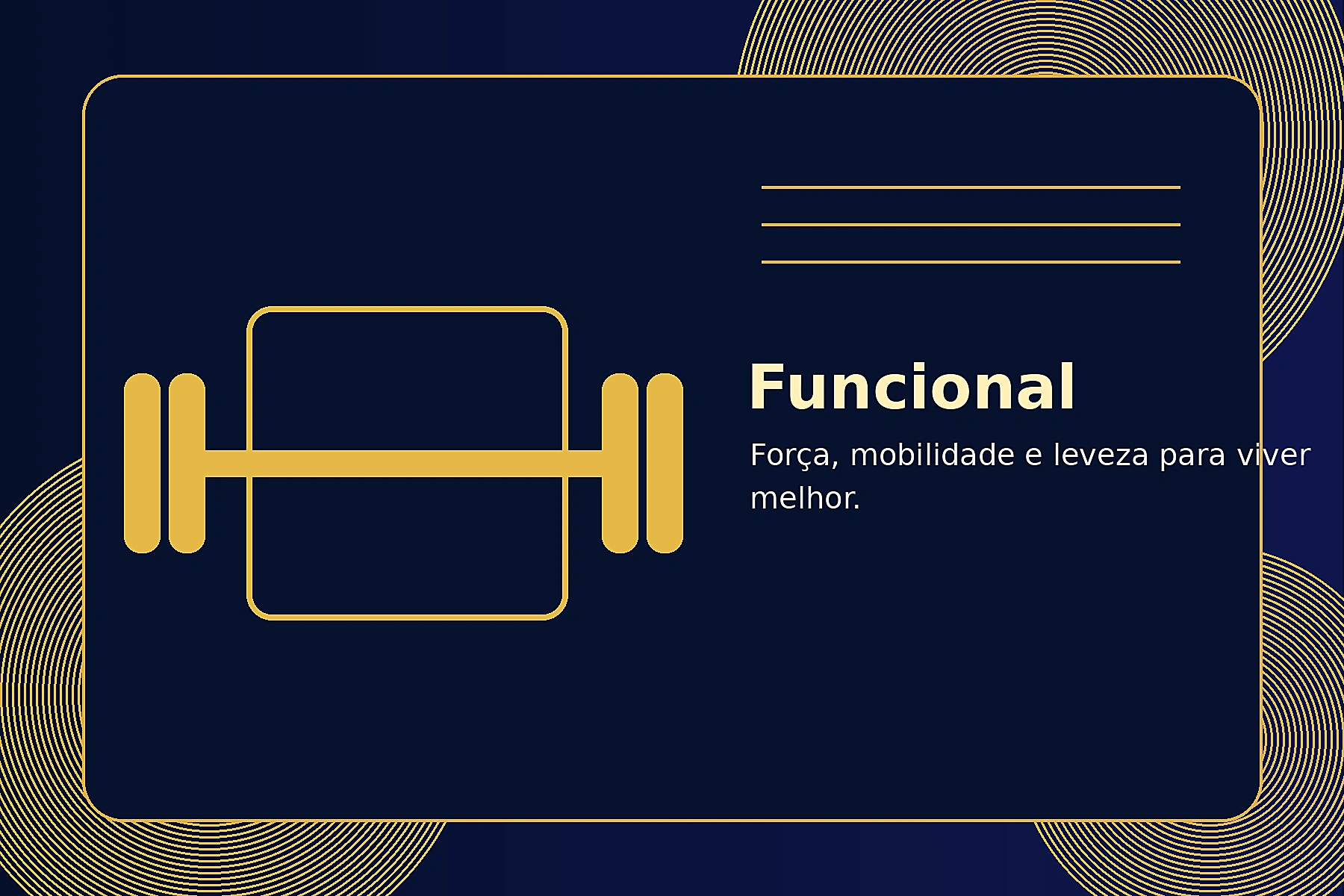 Funcional

Força, mobilidade e leveza para viver melhor.